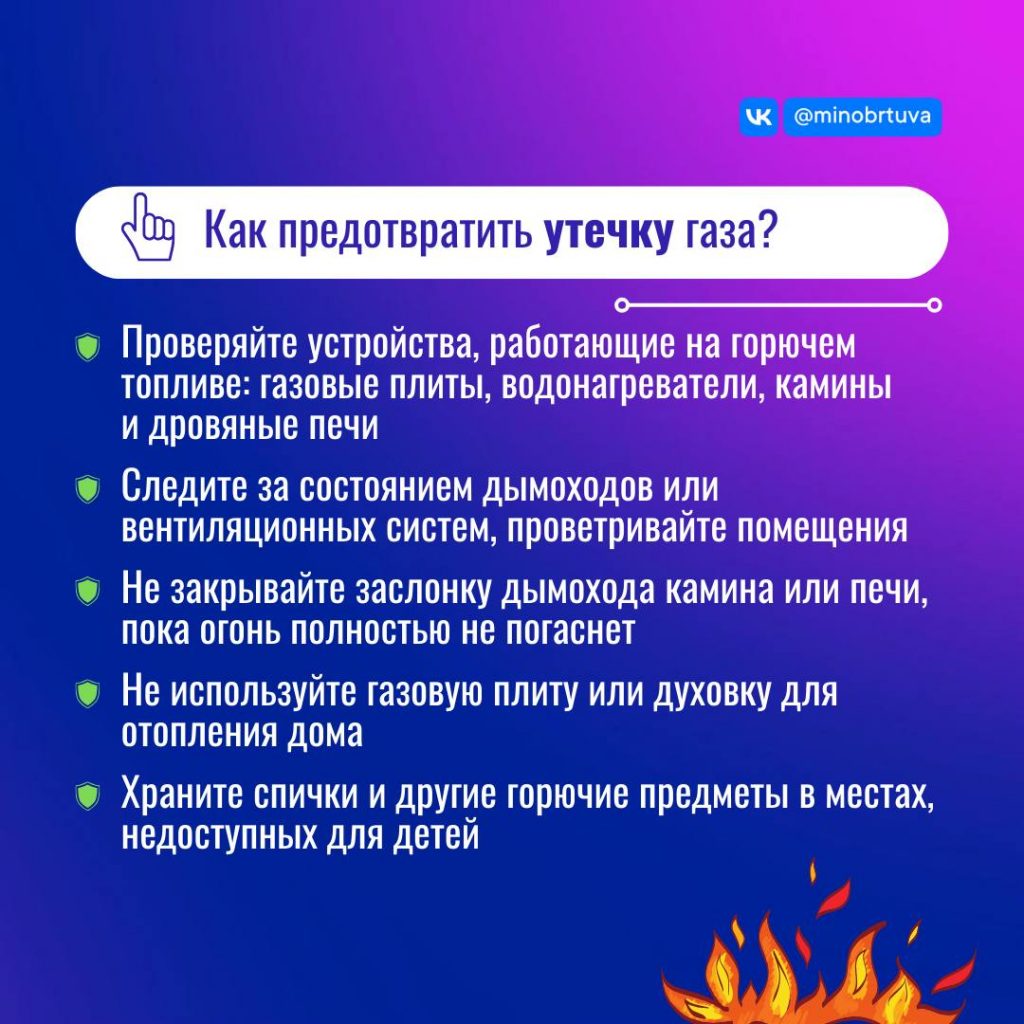 @minobrtuva

Как предотвратить утечку газа?

Проверяйте устройства, работающие на горючем топливе: газовые плиты, водонагреватели, камины и дровяные печи

Следите за состоянием дымоходов или вентиляционных систем, проветривайте помещения

Не закрывайте заслонку дымохода камина или печи, пока огонь полностью не погаснет

Не используйте газовую плиту или духовку для отопления дома

Храните спички и другие горючие предметы в местах, недоступных для детей